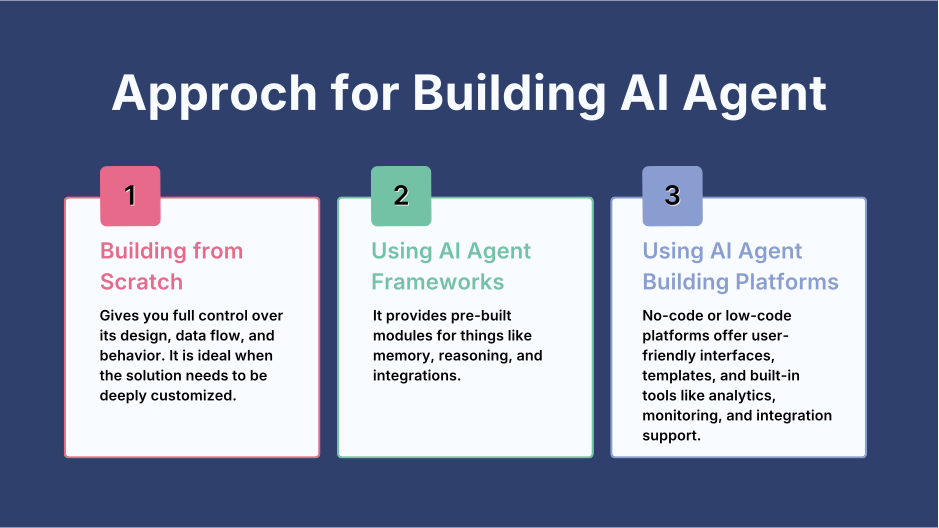 Approch for Building AI Agent

1

Building from Scratch

Gives you full control over its design, data flow, and behavior. It is ideal when the solution needs to be deeply customized.

2

Using AI Agent Frameworks

It provides pre-built modules for things like memory, reasoning, and integrations.

3

Using AI Agent Building Platforms

No-code or low-code platforms offer user-friendly interfaces, templates, and built-in tools like analytics, monitoring, and integration support.